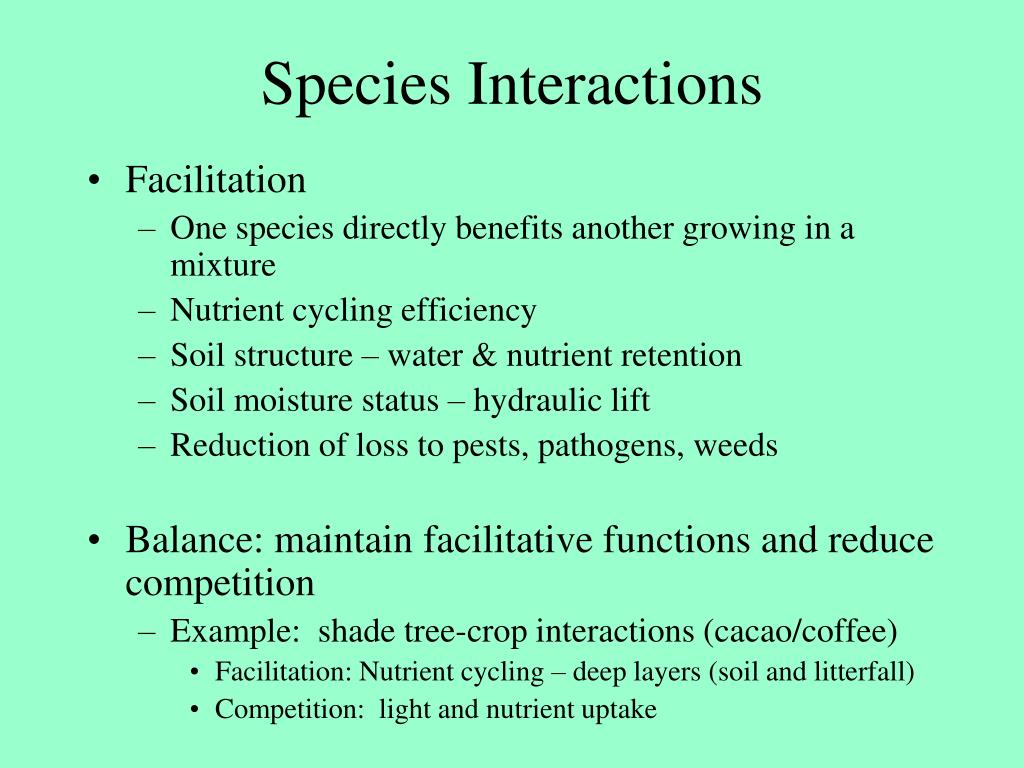 Species Interactions

• Facilitation
– One species directly benefits another growing in a mixture
– Nutrient cycling efficiency
– Soil structure – water & nutrient retention
– Soil moisture status – hydraulic lift
– Reduction of loss to pests, pathogens, weeds

• Balance: maintain facilitative functions and reduce competition
– Example: shade tree-crop interactions (cacao/coffee)
• Facilitation: Nutrient cycling – deep layers (soil and litterfall)
• Competition: light and nutrient uptake